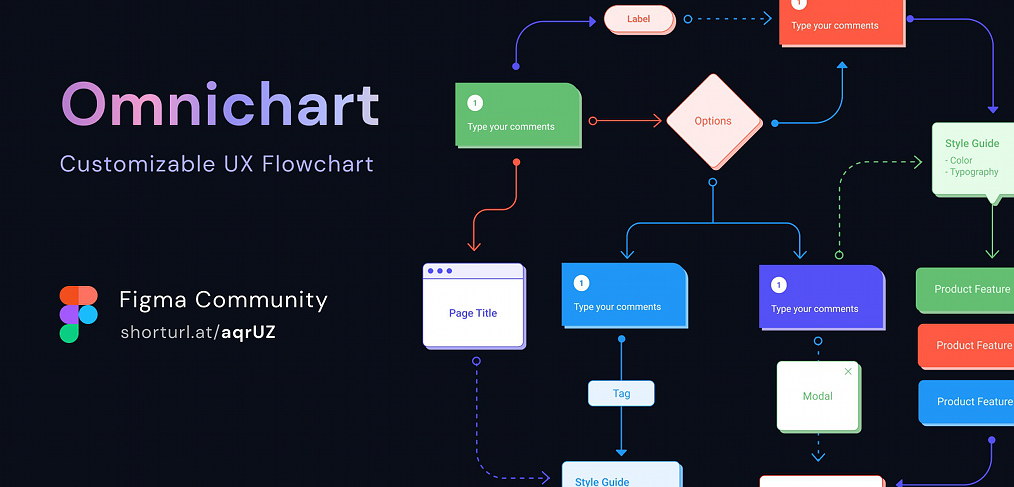 Omnichart

Customizable UX Flowchart

Figma Community

shorturl.at/aqrUZ

Label

1

Type your comments

1

Type your comments

Options

Style Guide
- Color
- Typography

Page Title

1

Type your comments

1

Type your comments

Product Feature

Product Feature

Product Feature

Tag

Modal

Style Guide